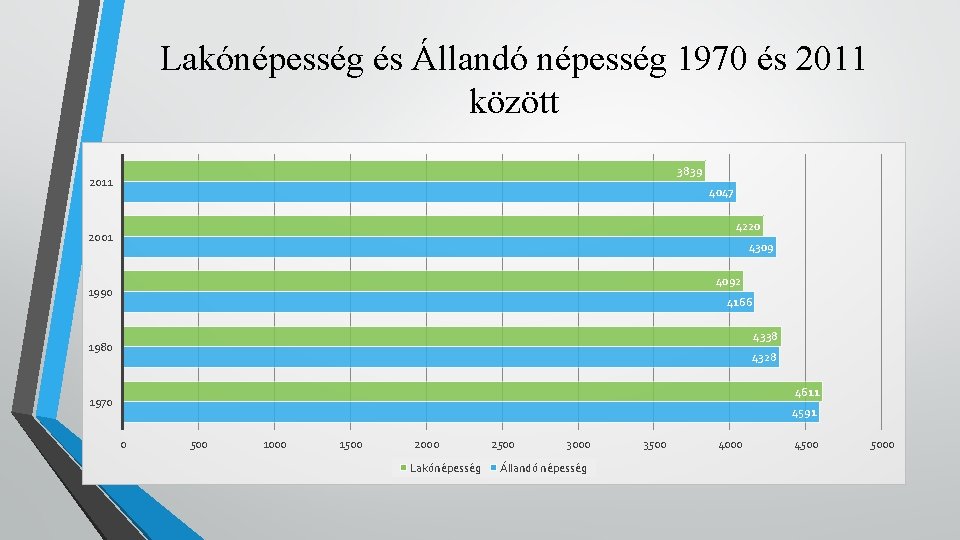 Lakónépesség és Állandó népesség 1970 és 2011 között

2011
3839
4047
2001
4220
4309
1990
4092
4166
1980
4338
4328
1970
4611
4591

0 500 1000 1500 2000 2500 3000 3500 4000 4500 5000

Lakónépesség Állandó népesség